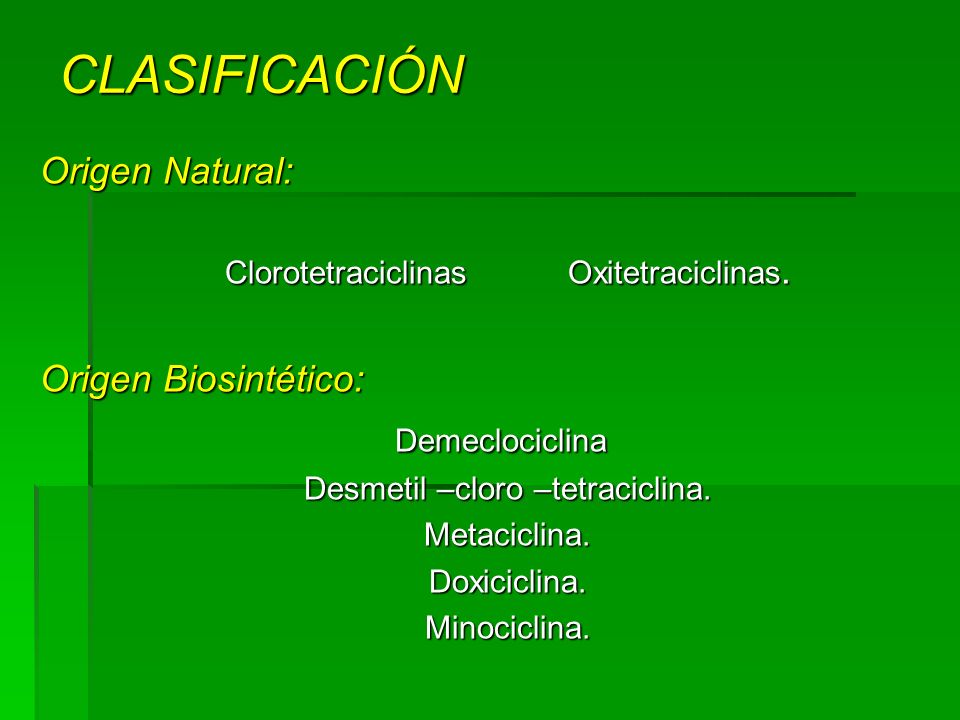 CLASIFICACIÓN

Origen Natural:

Clorotetraciclinas Oxitetraciclinas.

Origen Biosintético:

Demeclociclina
Desmetil –cloro –tetraciclina.
Metaciclina.
Doxiciclina.
Minociclina.